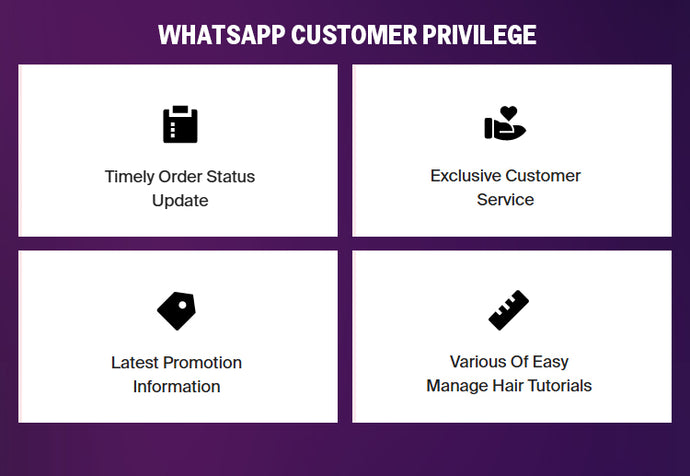 WHATSAPP CUSTOMER PRIVILEGE

Timely Order Status Update

Exclusive Customer Service

Latest Promotion Information

Various Of Easy Manage Hair Tutorials